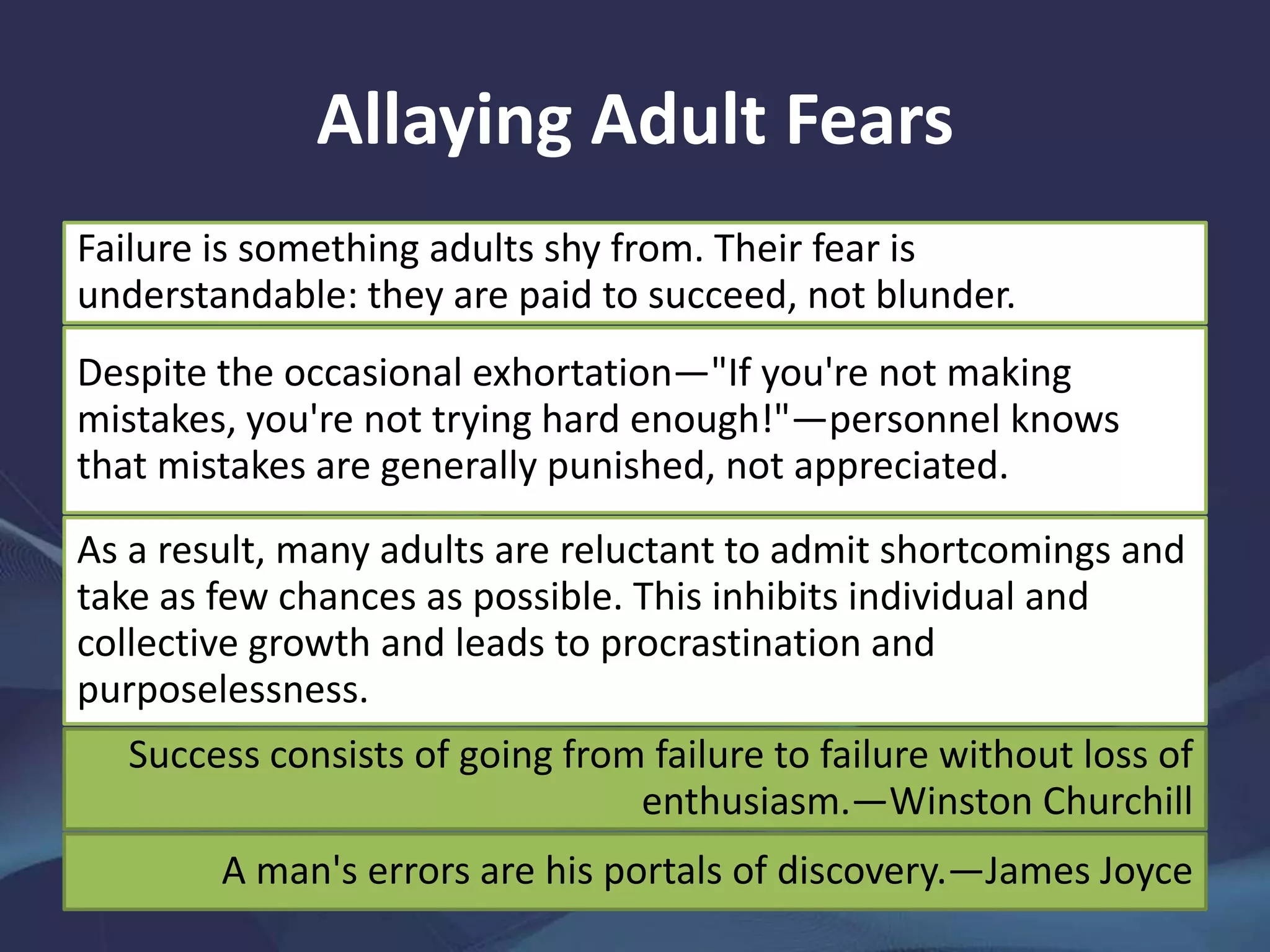 Allaying Adult Fears

Failure is something adults shy from. Their fear is understandable: they are paid to succeed, not blunder.

Despite the occasional exhortation—"If you're not making mistakes, you're not trying hard enough!"—personnel knows that mistakes are generally punished, not appreciated.

As a result, many adults are reluctant to admit shortcomings and take as few chances as possible. This inhibits individual and collective growth and leads to procrastination and purposelessness.

Success consists of going from failure to failure without loss of enthusiasm.—Winston Churchill

A man's errors are his portals of discovery.—James Joyce